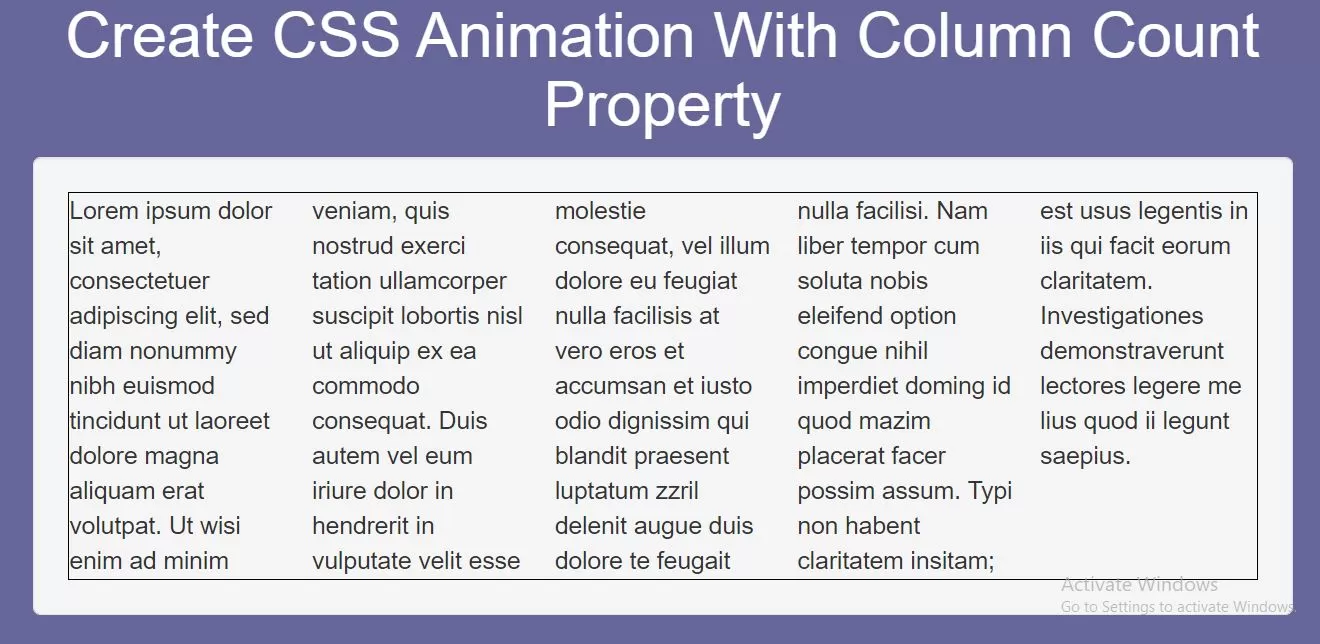 Create CSS Animation With Column Count Property

Lorem ipsum dolor sit amet, consectetuer adipiscing elit, sed diam nonummy nibh euismod tincidunt ut laoreet dolore magna aliquam erat volutpat. Ut wisi enim ad minim

veniam, quis nostrud exerci tation ullamcorper suscipit lobortis nisl ut aliquip ex ea commodo consequat. Duis autem vel eum iriure dolor in hendrerit in vulputate velit esse

molestie consequat, vel illum dolore eu feugiat nulla facilisis at vero eros et accumsan et iusto odio dignissim qui blandit praesent luptatum zzril delenit augue duis dolore te feugait

nulla facilisi. Nam liber tempor cum soluta nobis eleifend option congue nihil imperdiet doming id quod mazim placerat facer possim assum. Typi non habent claritatem insitam;

est usus legentis in iis qui facit eorum claritatem. Investigationes demonstraverunt lectores legere me lius quod ii legunt saepius.

Activate Windows
Go to Settings to activate Windows.